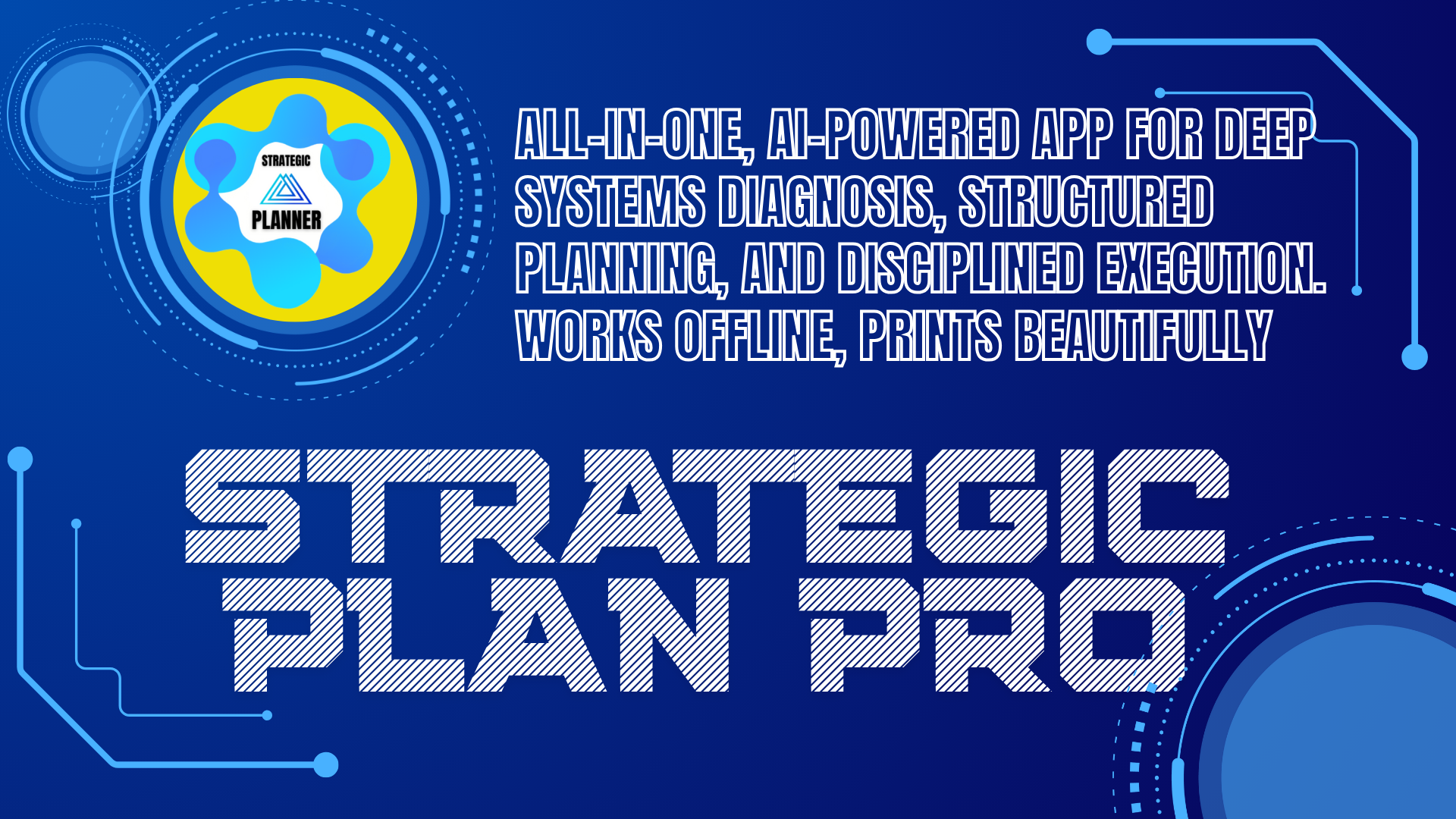 STRATEGIC
PLANNER

ALL-IN-ONE, AI-POWERED APP FOR DEEP SYSTEMS DIAGNOSIS, STRUCTURED PLANNING, AND DISCIPLINED EXECUTION. WORKS OFFLINE, PRINTS BEAUTIFULLY

STRATEGIC PLAN PRO